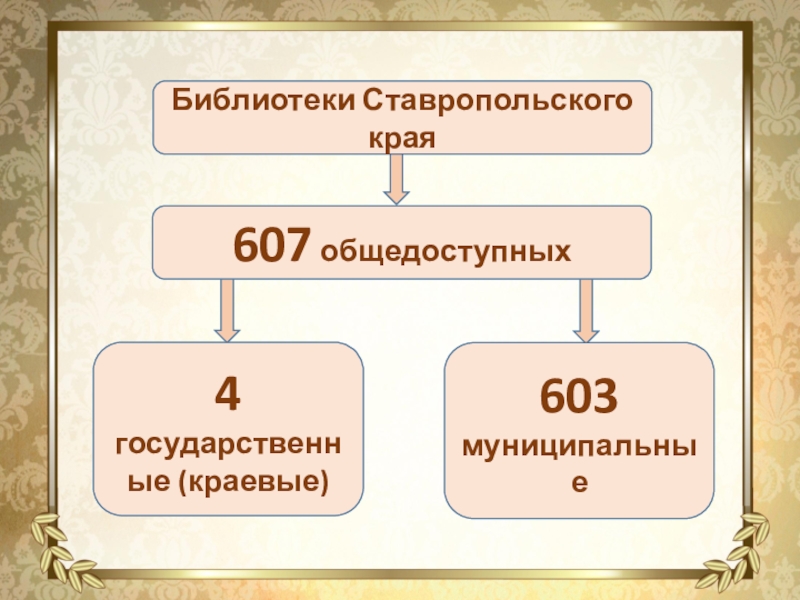 Библиотеки Ставропольского края

607 общедоступных

4 государственные (краевые)

603 муниципальные